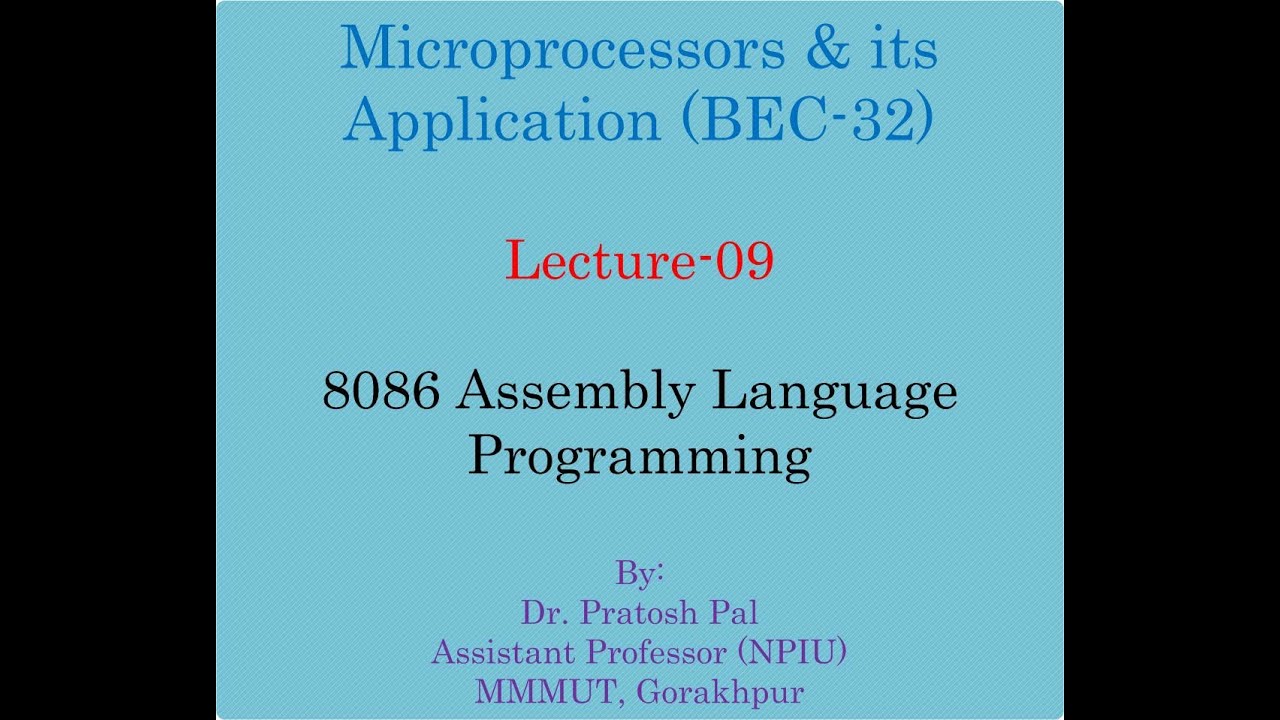 Microprocessors & its Application (BEC-32)

Lecture-09

8086 Assembly Language Programming

By:
Dr. Pratosh Pal
Assistant Professor (NPIU)
MMMUT, Gorakhpur